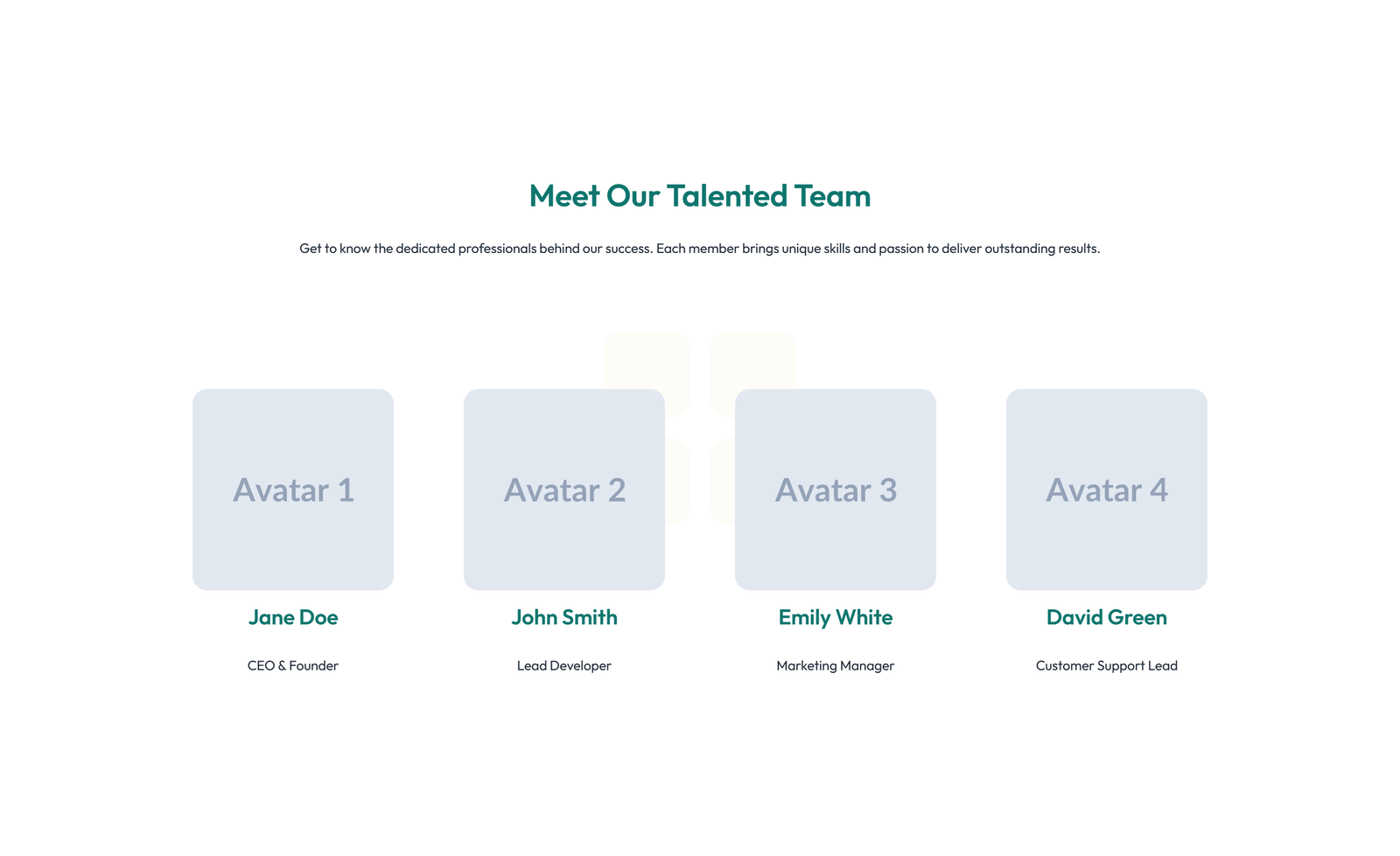 Meet Our Talented Team

Get to know the dedicated professionals behind our success. Each member brings unique skills and passion to deliver outstanding results.

Avatar 1

Jane Doe

CEO & Founder

Avatar 2

John Smith

Lead Developer

Avatar 3

Emily White

Marketing Manager

Avatar 4

David Green

Customer Support Lead